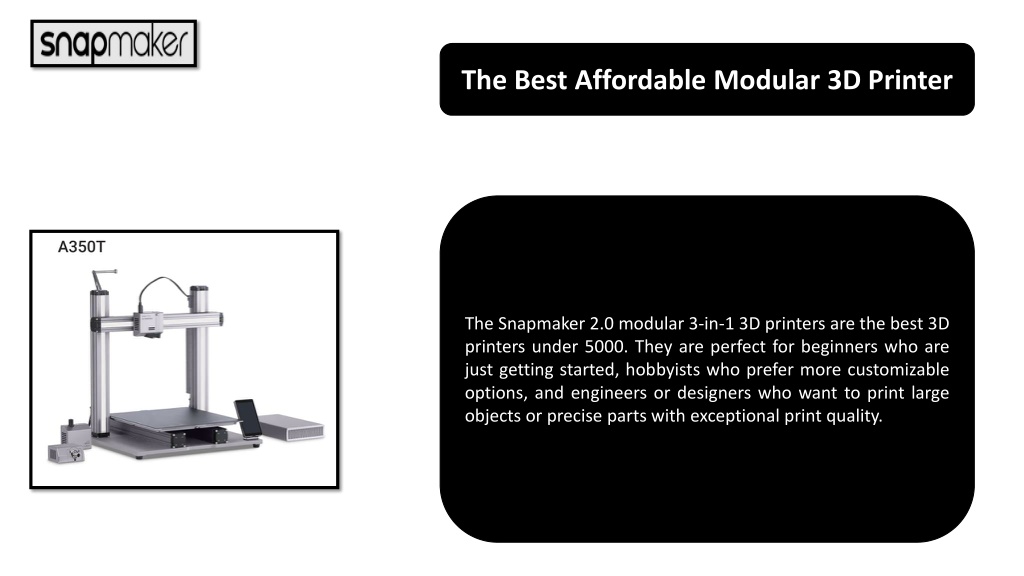 snapmaker

The Best Affordable Modular 3D Printer

A350T

The Snapmaker 2.0 modular 3-in-1 3D printers are the best 3D printers under 5000. They are perfect for beginners who are just getting started, hobbyists who prefer more customizable options, and engineers or designers who want to print large objects or precise parts with exceptional print quality.